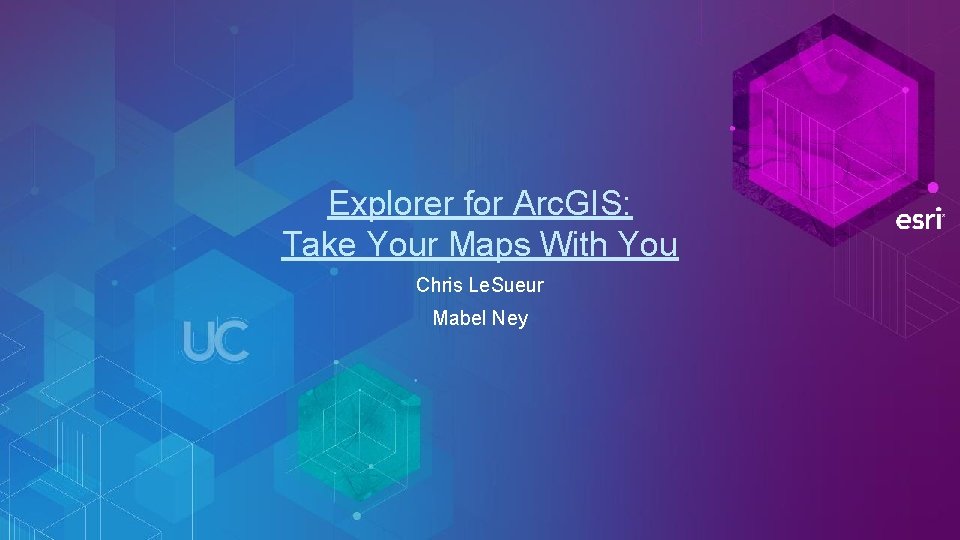 Explorer for ArcGIS: Take Your Maps With You

Chris LeSueur

Mabel Ney

UC

esri